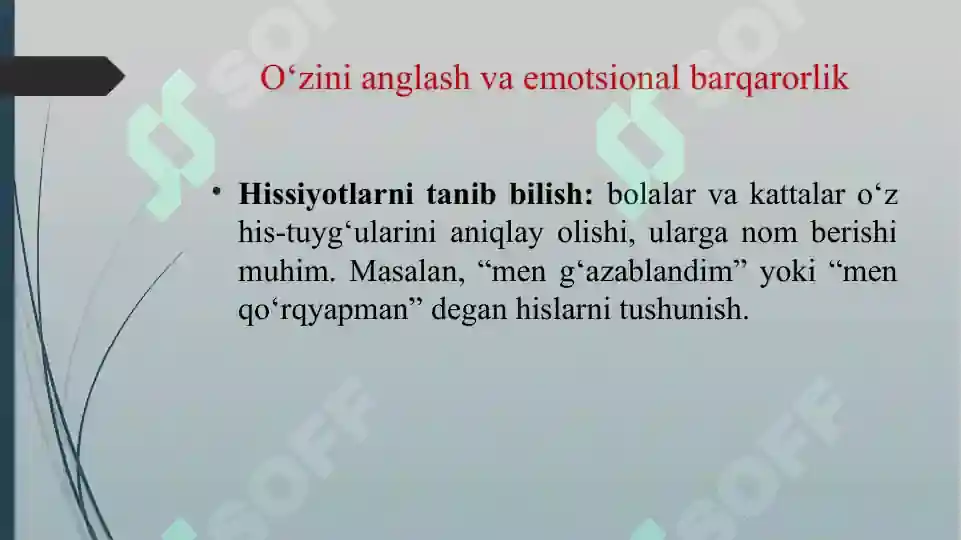 O‘zini anglash va emotsional barqarorlik

• **Hissiyotlarni tanib bilish:** bolalar va kattalar o‘z his-tuyg‘ularini aniqlay olishi, ularga nom berishi muhim. Masalan, “men g‘azablandim” yoki “men qo‘rqyapman” degan hislarni tushunish.

SOFF SOFF SOFF SOFF